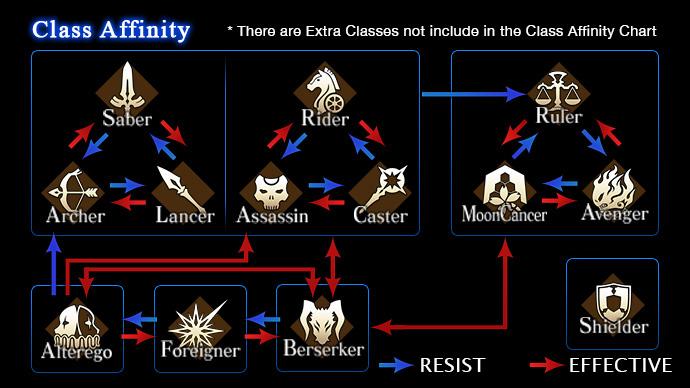 Class Affinity

* There are Extra Classes not include in the Class Affinity Chart

Saber

Archer

Lancer

Rider

Assassin

Caster

Ruler

MoonCancer

Avenger

Alterego

Foreigner

Berserker

Shielder

RESIST

EFFECTIVE